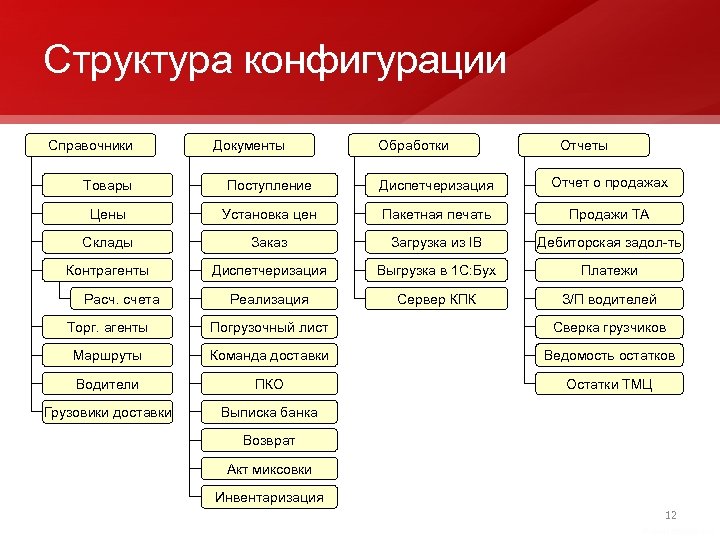 Структура конфигурации

Справочники
Товары
Цены
Склады
Контрагенты
Расч. счета
Торг. агенты
Маршруты
Водители
Грузовики доставки

Документы
Поступление
Установка цен
Заказ
Диспетчеризация
Реализация
Погрузочный лист
Команда доставки
ПКО
Выписка банка
Возврат
Акт миксовки
Инвентаризация

Обработки
Диспетчеризация
Пакетная печать
Загрузка из IB
Выгрузка в 1С:Бух
Сервер КПК

Отчеты
Отчет о продажах
Продажи ТА
Дебиторская задол-ть
Платежи
З/П водителей
Сверка грузчиков
Ведомость остатков
Остатки ТМЦ

12